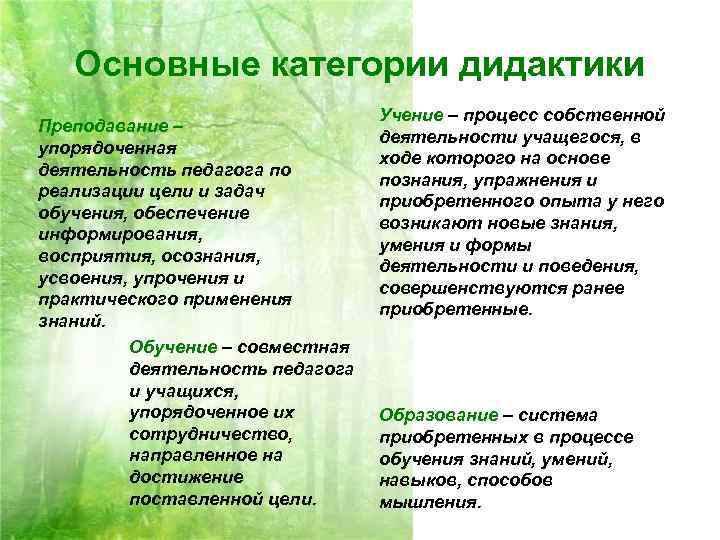 Основные категории дидактики

Преподавание – упорядоченная деятельность педагога по реализации цели и задач обучения, обеспечение информирования, восприятия, осознания, усвоения, упрочения и практического применения знаний.

Обучение – совместная деятельность педагога и учащихся, упорядоченное их сотрудничество, направленное на достижение поставленной цели.

Учение – процесс собственной деятельности учащегося, в ходе которого на основе познания, упражнения и приобретенного опыта у него возникают новые знания, умения и формы деятельности и поведения, совершенствуются ранее приобретенные.

Образование – система приобретенных в процессе обучения знаний, умений, навыков, способов мышления.